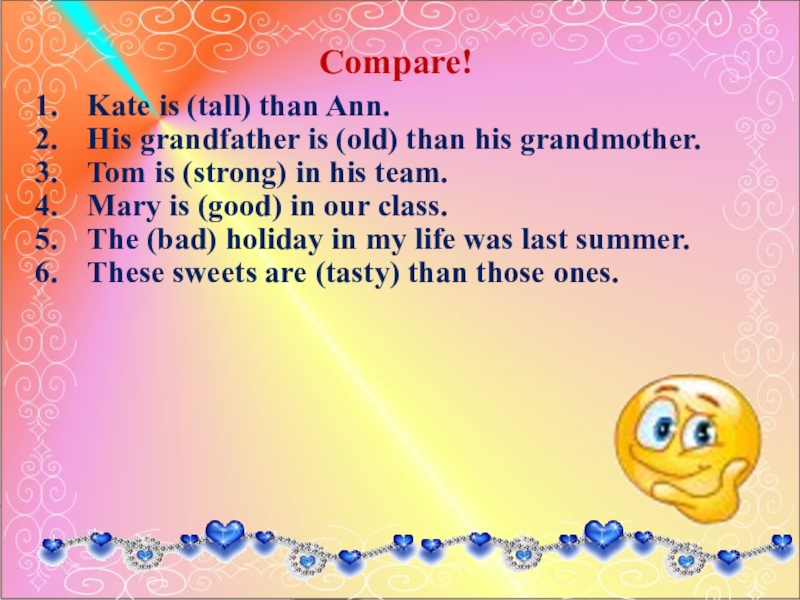 Compare!

1. Kate is (tall) than Ann.
2. His grandfather is (old) than his grandmother.
3. Tom is (strong) in his team.
4. Mary is (good) in our class.
5. The (bad) holiday in my life was last summer.
6. These sweets are (tasty) than those ones.